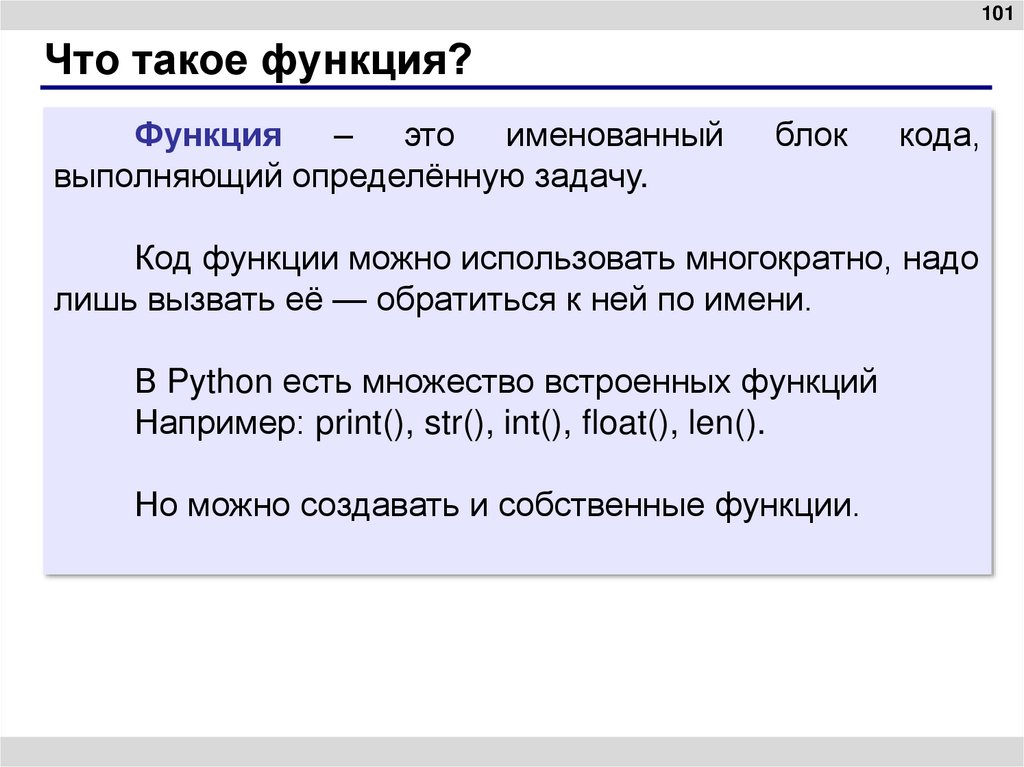 101

Что такое функция?

Функция – это именованный блок кода, выполняющий определённую задачу.

Код функции можно использовать многократно, надо лишь вызвать её — обратиться к ней по имени.

В Python есть множество встроенных функций
Например: print(), str(), int(), float(), len().

Но можно создавать и собственные функции.